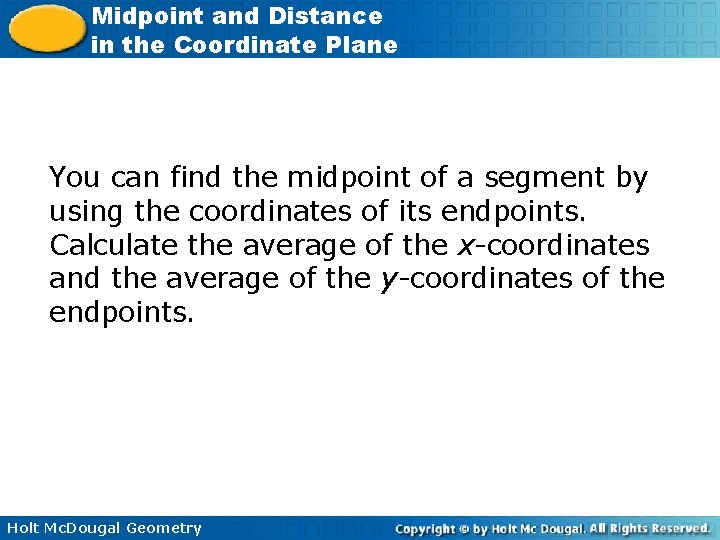 Midpoint and Distance in the Coordinate Plane

You can find the midpoint of a segment by using the coordinates of its endpoints. Calculate the average of the $x$-coordinates and the average of the $y$-coordinates of the endpoints.

Holt McDougal Geometry

Copyright © by Holt Mc Dougal. All Rights Reserved.